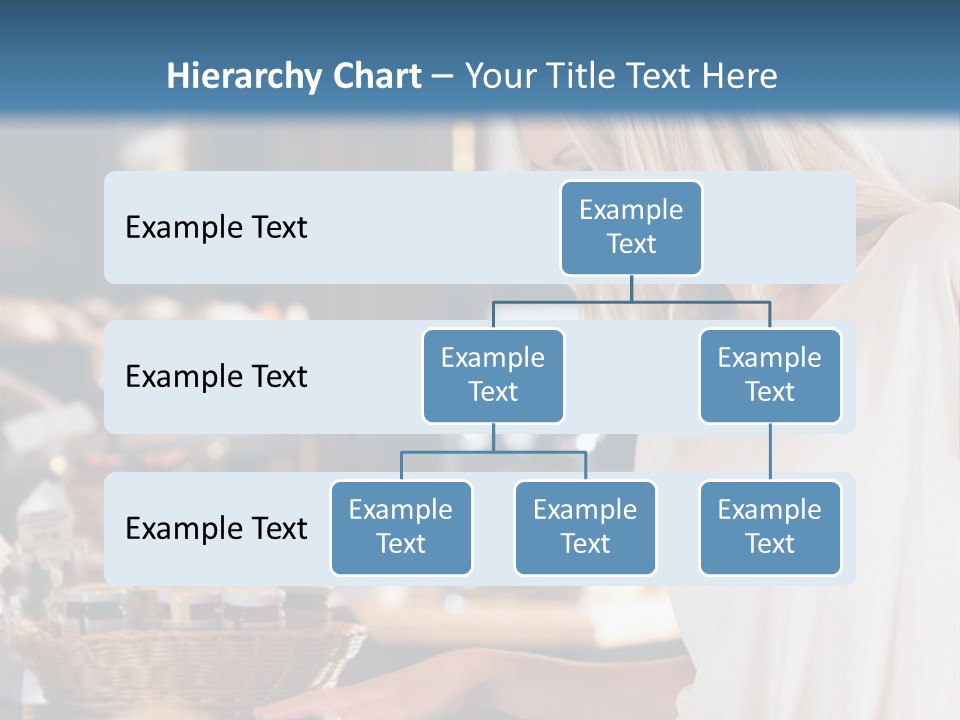 Hierarchy Chart – Your Title Text Here

Example Text

Example Text

Example Text

Example Text

Example Text

Example Text

Example Text

Example Text

Example Text